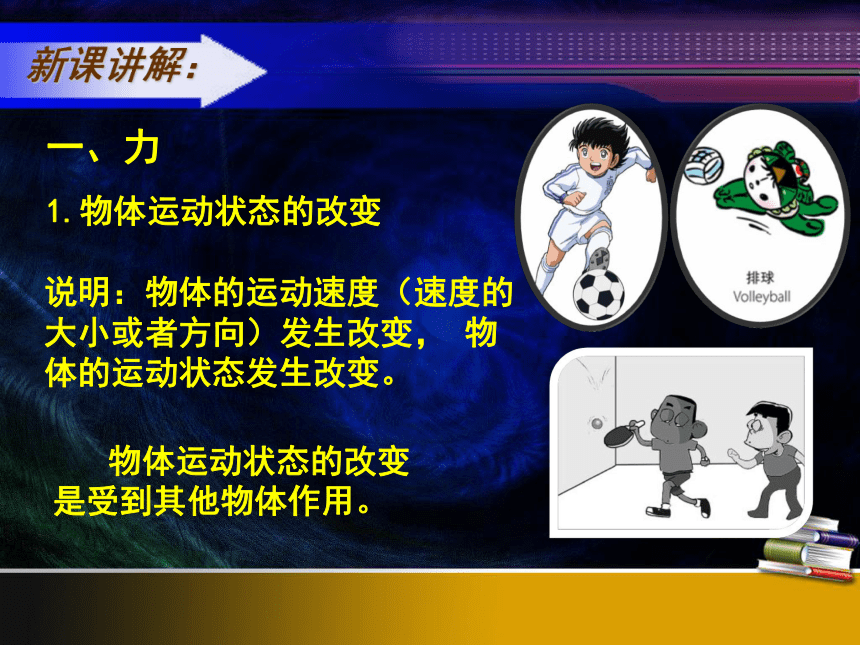 新课讲解：

一、力

1. 物体运动状态的改变

说明：物体的运动速度（速度的大小或者方向）发生改变， 物体的运动状态发生改变。

物体运动状态的改变是受到其他物体作用。

排球
Volleyball